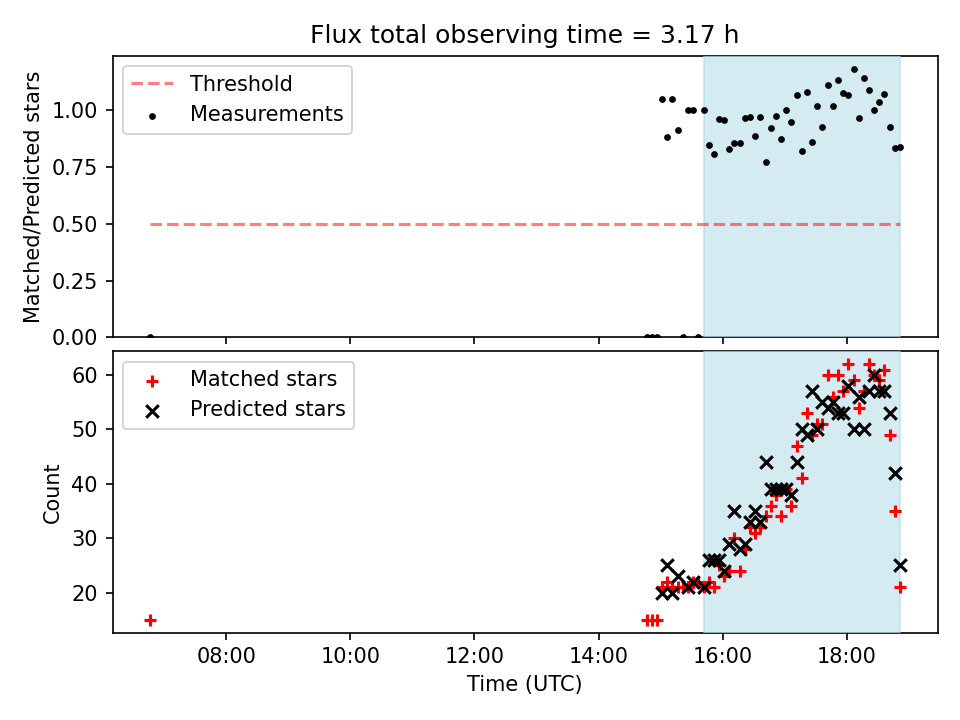 Flux total observing time = 3.17 h

Threshold
Measurements

Matched/Predicted stars

1.00
0.75
0.50
0.25
0.00

Matched stars
Predicted stars

Count

60
50
40
30
20

08:00
10:00
12:00
14:00
16:00
18:00

Time (UTC)